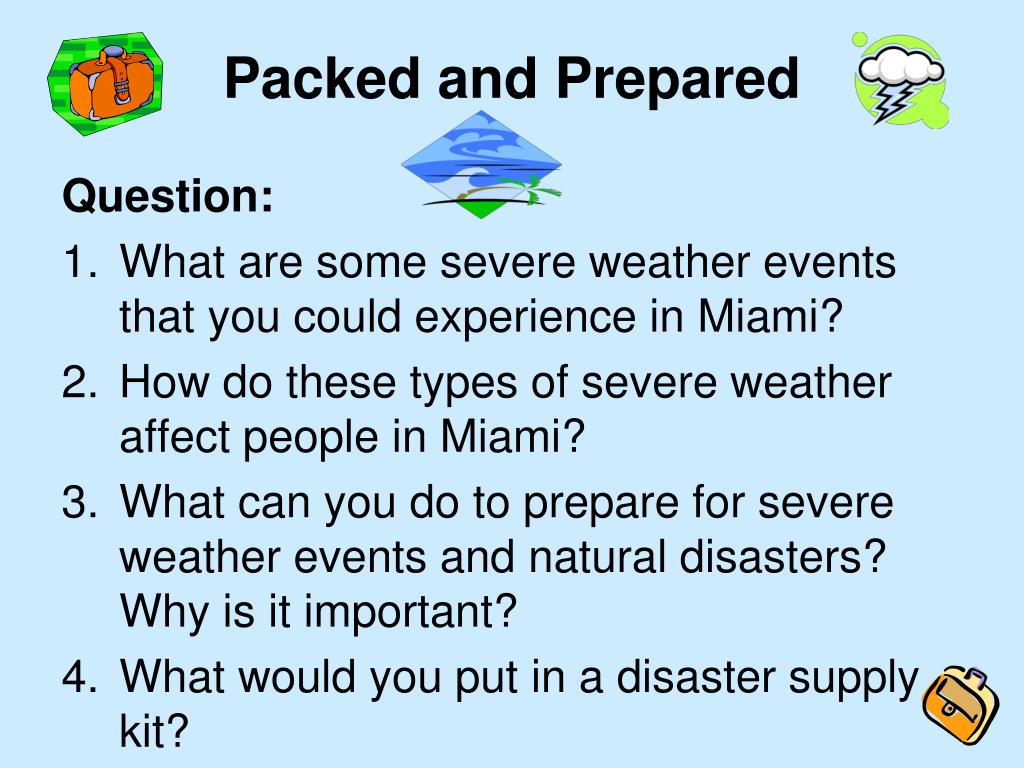 Packed and Prepared

Question:

1. What are some severe weather events that you could experience in Miami?
2. How do these types of severe weather affect people in Miami?
3. What can you do to prepare for severe weather events and natural disasters? Why is it important?
4. What would you put in a disaster supply kit?